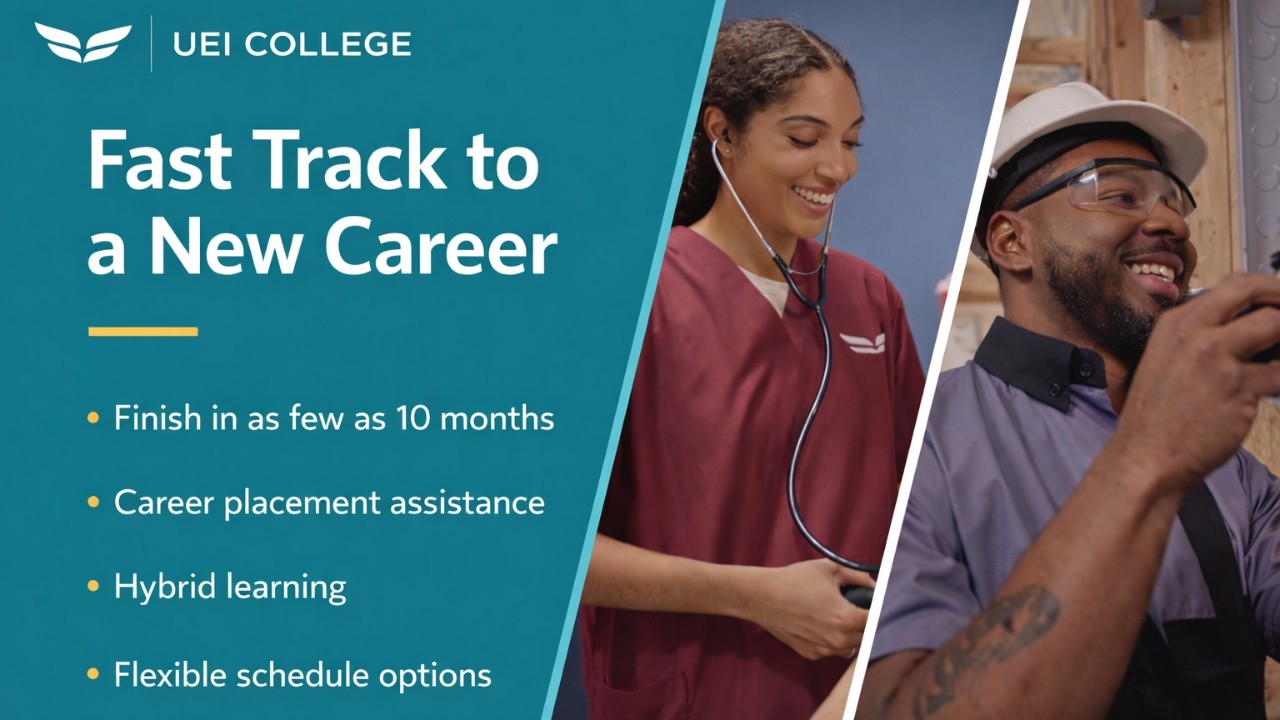 UEI COLLEGE

Fast Track to a New Career

• Finish in as few as 10 months

• Career placement assistance

• Hybrid learning

• Flexible schedule options